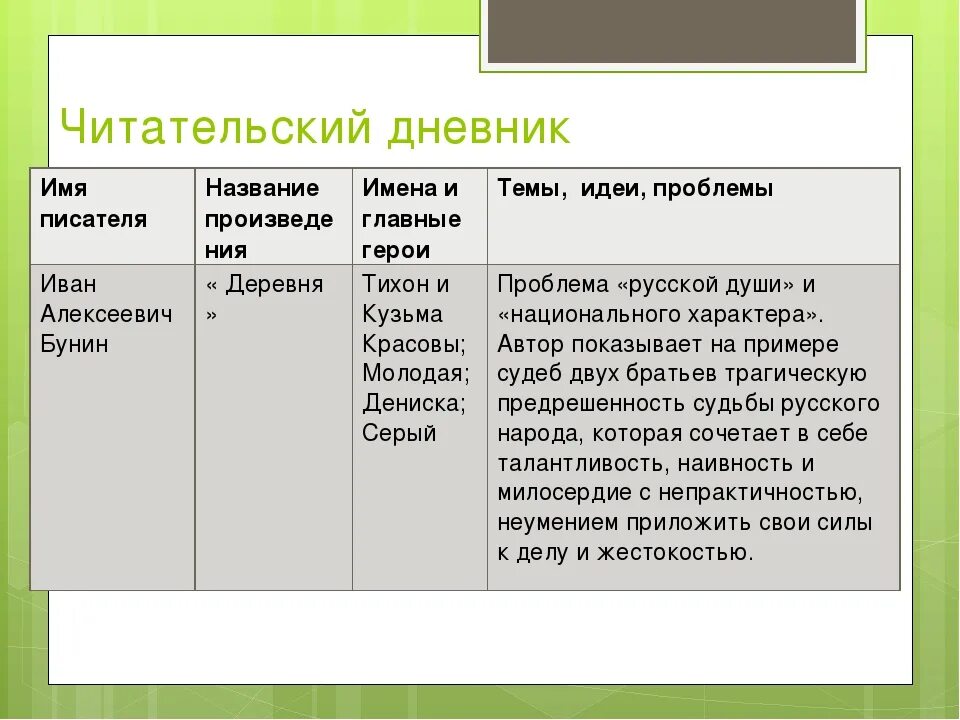 Читательский дневник

| Имя писателя | Название произведения | Имена и главные герои | Темы, идеи, проблемы |
|---|---|---|---|
| Иван Алексеевич Бунин | « Деревня » | Тихон и Кузьма Красовы; Молодая; Дениска; Серый | Проблема «русской души» и «национального характера». Автор показывает на примере судеб двух братьев трагическую предрешенность судьбы русского народа, которая сочетает в себе талантливость, наивность и милосердие с непрактичностью, неумением приложить свои силы к делу и жестокостью. |